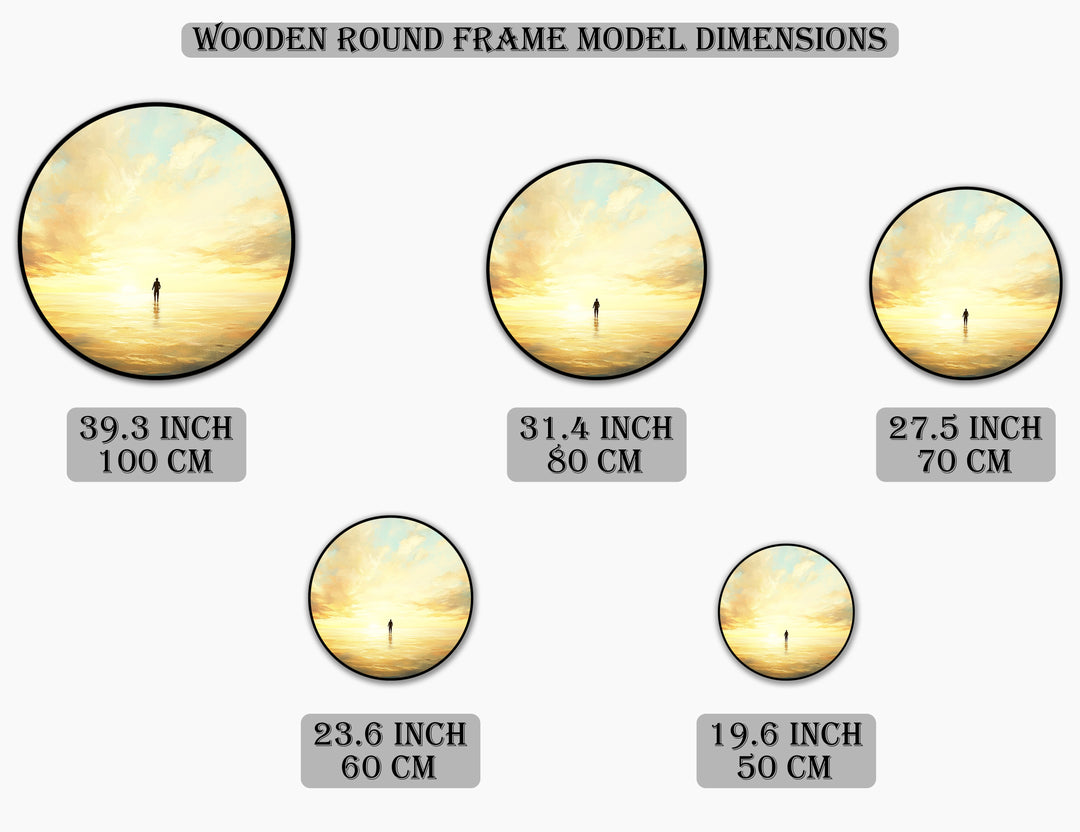 WOODEN ROUND FRAME MODEL DIMENSIONS

39.3 INCH
100 CM

31.4 INCH
80 CM

27.5 INCH
70 CM

23.6 INCH
60 CM

19.6 INCH
50 CM